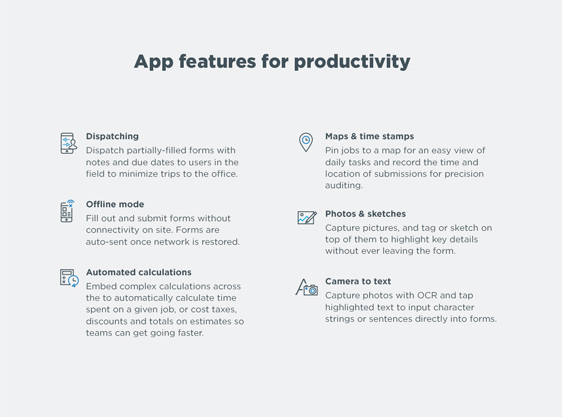 App features for productivity

Dispatching
Dispatch partially-filled forms with notes and due dates to users in the field to minimize trips to the office.

Offline mode
Fill out and submit forms without connectivity on site. Forms are auto-sent once network is restored.

Automated calculations
Embed complex calculations across the to automatically calculate time spent on a given job, or cost taxes, discounts and totals on estimates so teams can get going faster.

Maps & time stamps
Pin jobs to a map for an easy view of daily tasks and record the time and location of submissions for precision auditing.

Photos & sketches
Capture pictures, and tag or sketch on top of them to highlight key details without ever leaving the form.

Camera to text
Capture photos with OCR and tap highlighted text to input character strings or sentences directly into forms.